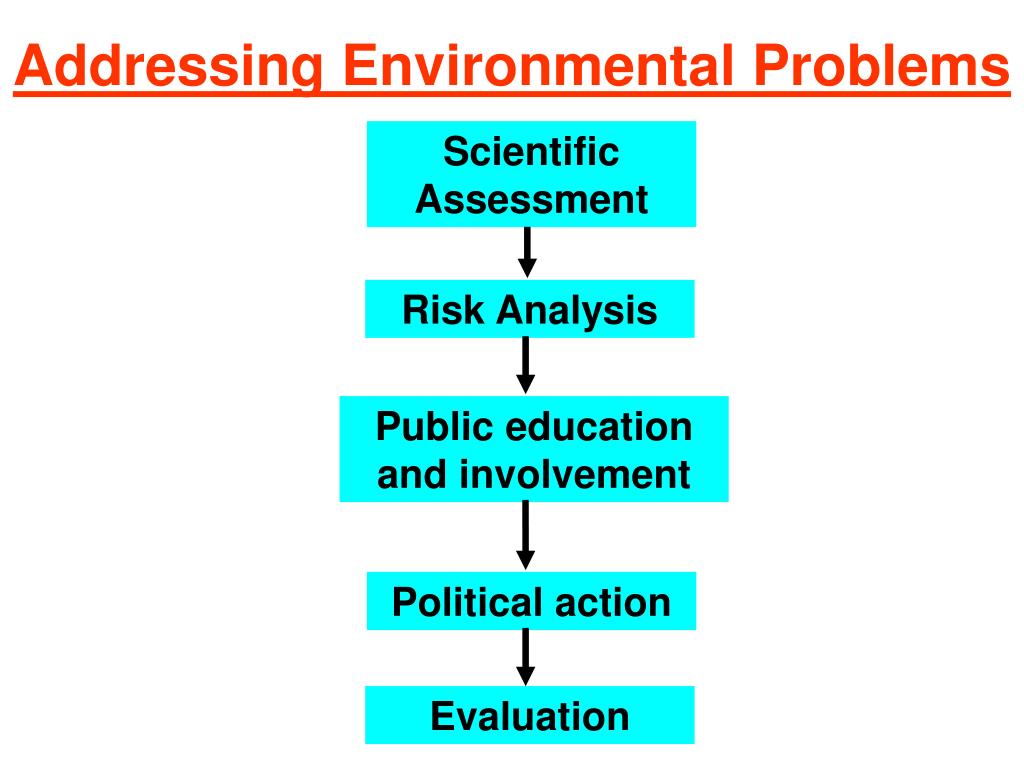 Addressing Environmental Problems

Scientific Assessment

Risk Analysis

Public education and involvement

Political action

Evaluation